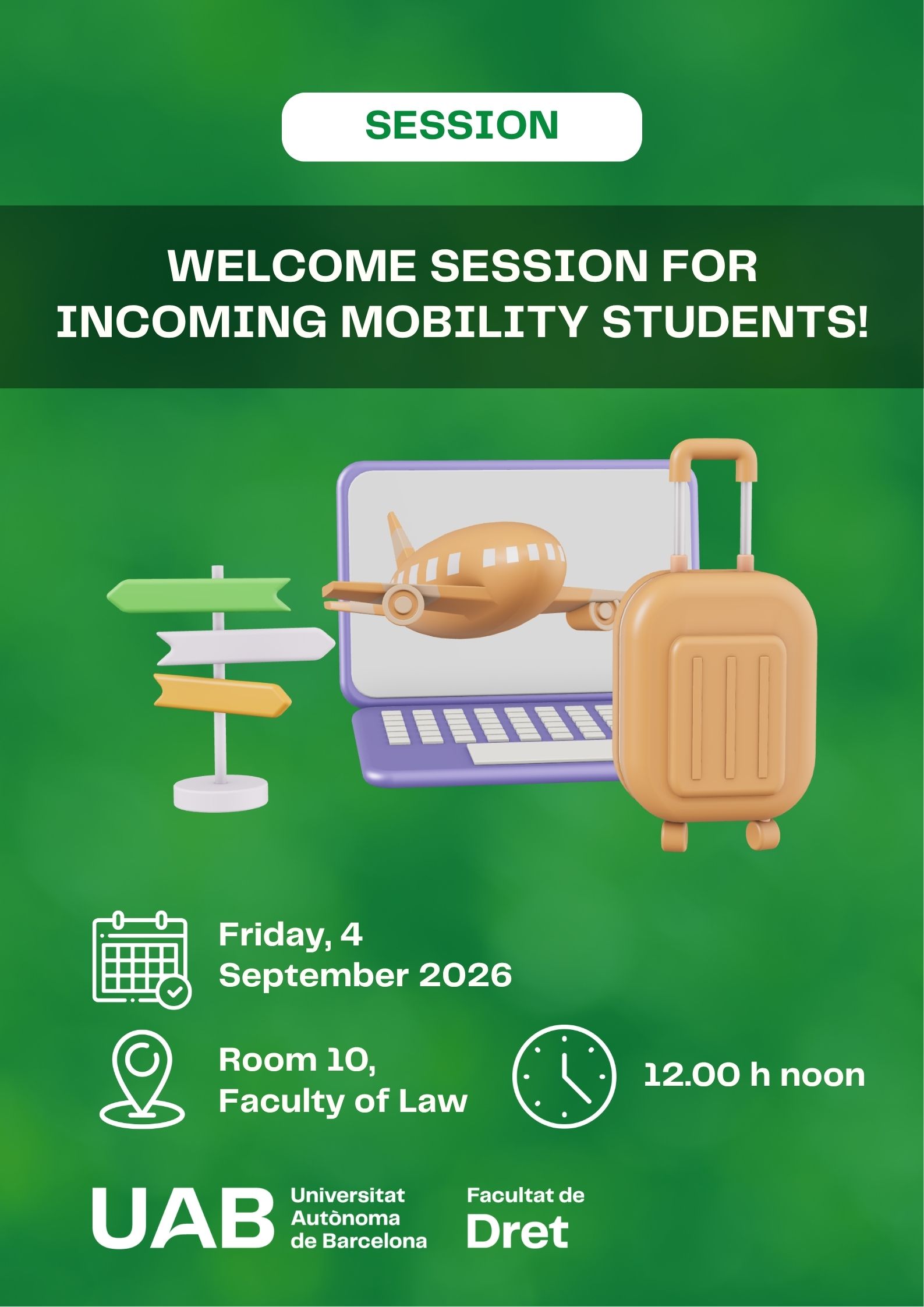 SESSION

WELCOME SESSION FOR INCOMING MOBILITY STUDENTS!

Friday, 4 September 2026

Room 10, Faculty of Law

12.00 h noon

UAB Universitat Autònoma de Barcelona

Facultat de Dret